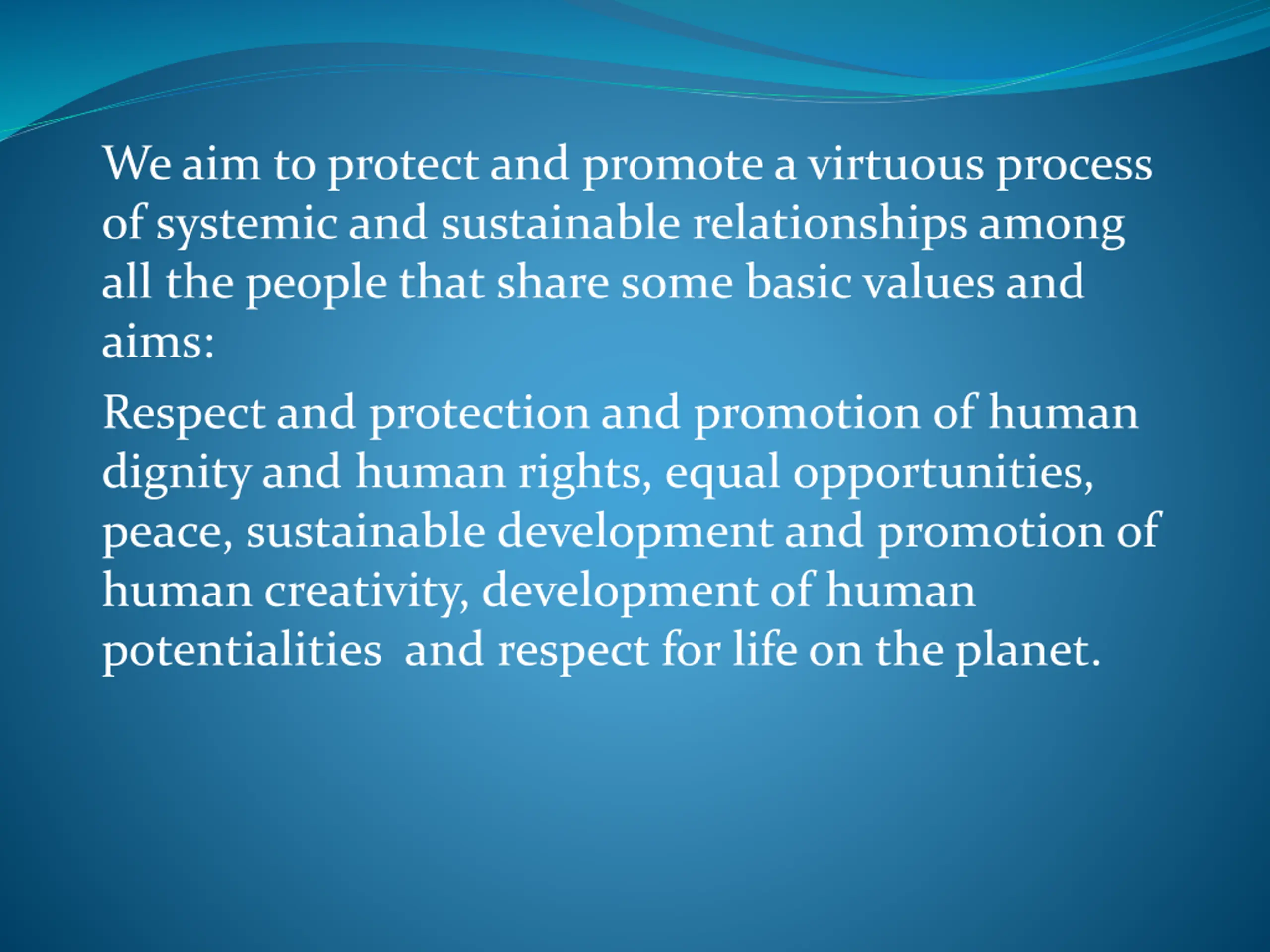 We aim to protect and promote a virtuous process of systemic and sustainable relationships among all the people that share some basic values and aims:

Respect and protection and promotion of human dignity and human rights, equal opportunities, peace, sustainable development and promotion of human creativity, development of human potentialities  and respect for life on the planet.